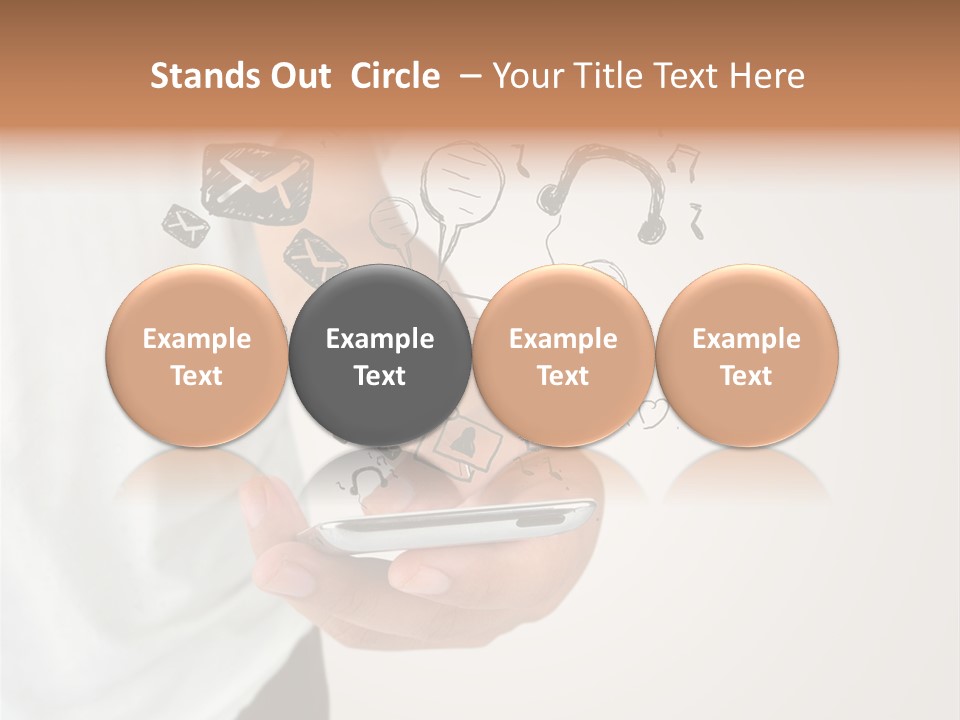 Stands Out Circle – Your Title Text Here

Example Text

Example Text

Example Text

Example Text